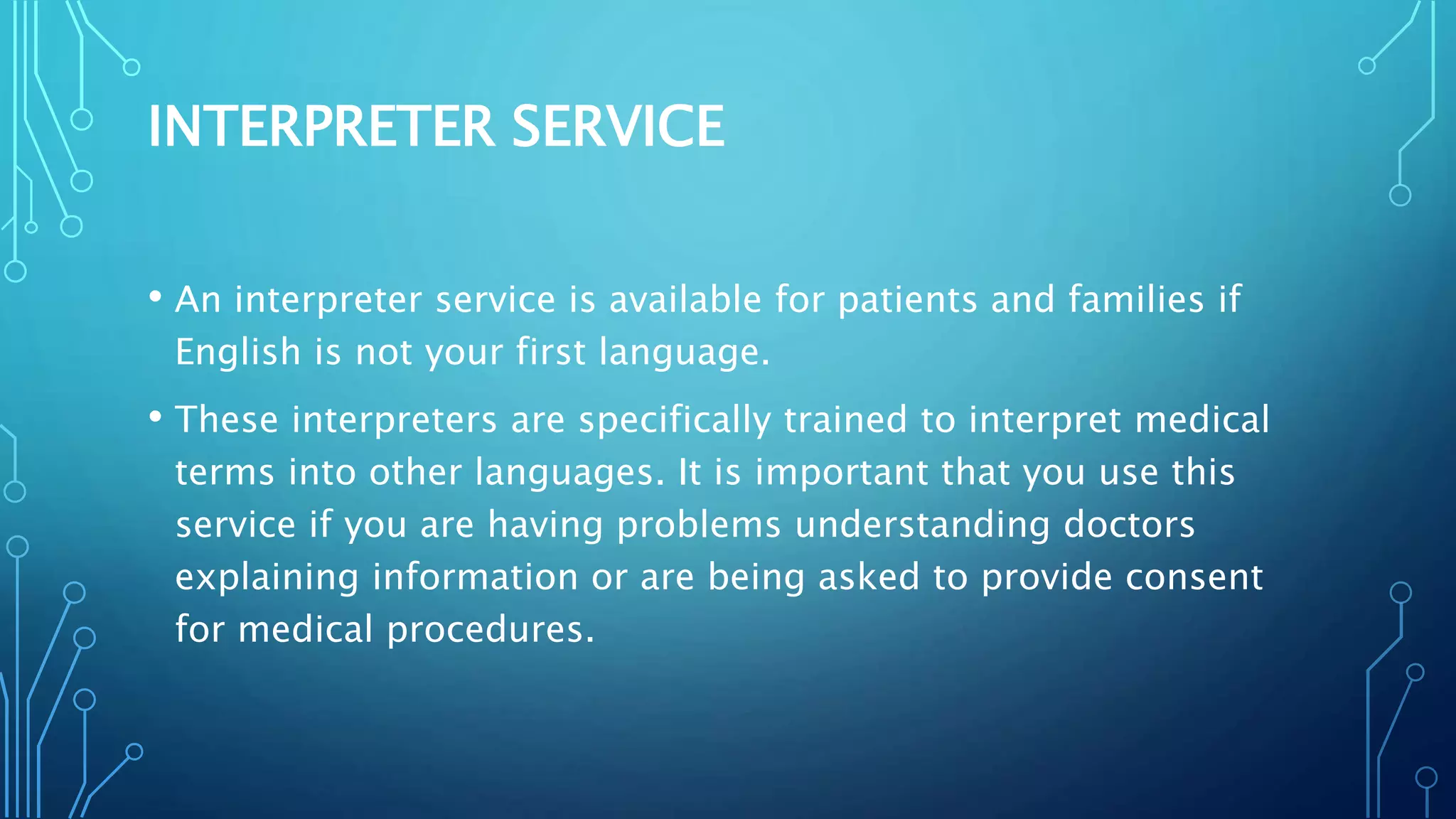 INTERPRETER SERVICE

• An interpreter service is available for patients and families if English is not your first language.

• These interpreters are specifically trained to interpret medical terms into other languages. It is important that you use this service if you are having problems understanding doctors explaining information or are being asked to provide consent for medical procedures.